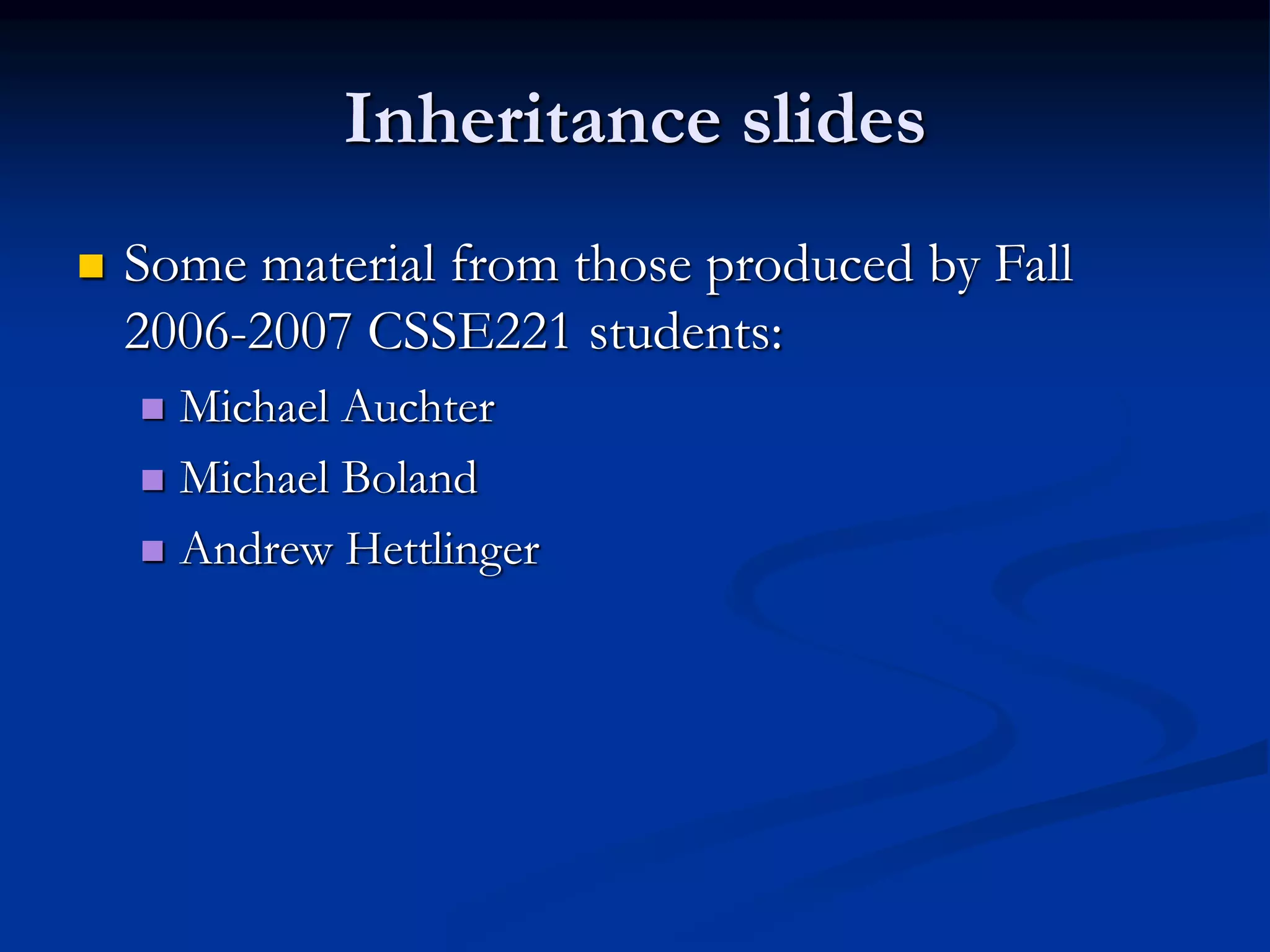 Inheritance slides

Some material from those produced by Fall 2006-2007 CSSE221 students:

Michael Auchter

Michael Boland

Andrew Hettlinger